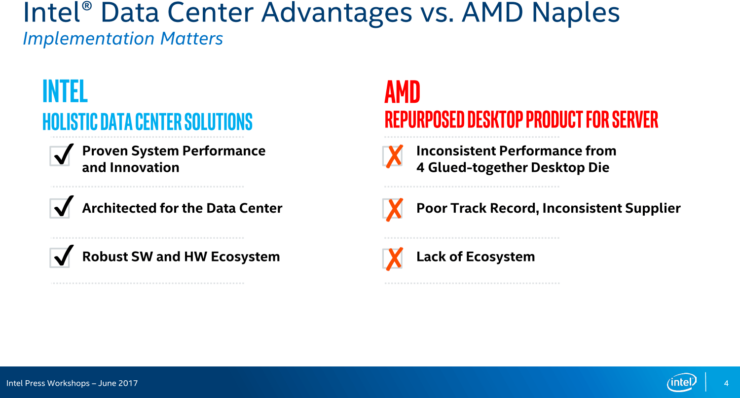 Intel® Data Center Advantages vs. AMD Naples
Implementation Matters

INTEL
HOLISTIC DATA CENTER SOLUTIONS

✓ Proven System Performance and Innovation

✓ Architected for the Data Center

✓ Robust SW and HW Ecosystem

AMD
REPURPOSED DESKTOP PRODUCT FOR SERVER

✗ Inconsistent Performance from 4 Glued-together Desktop Die

✗ Poor Track Record, Inconsistent Supplier

✗ Lack of Ecosystem

Intel Press Workshops – June 2017

intel

4